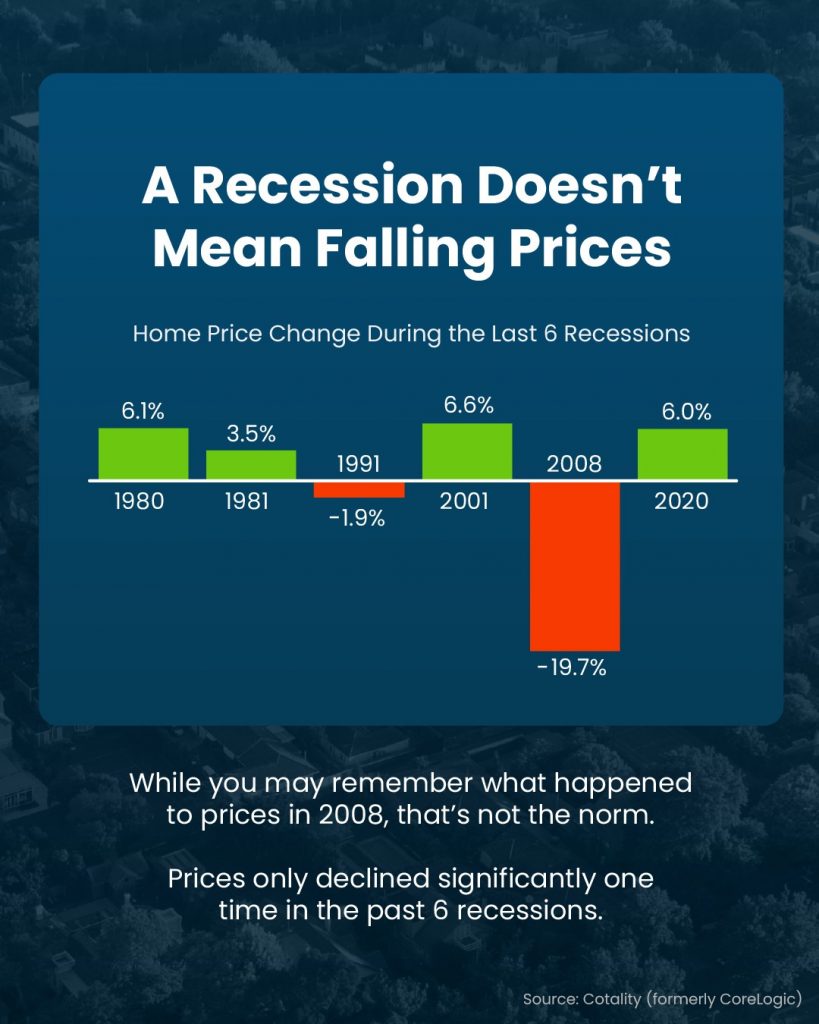 A Recession Doesn't Mean Falling Prices

Home Price Change During the Last 6 Recessions

6.1%
1980

3.5%
1981

1991
-1.9%

6.6%
2001

2008
-19.7%

6.0%
2020

While you may remember what happened to prices in 2008, that's not the norm.

Prices only declined significantly one time in the past 6 recessions.

Source: Cotality (formerly CoreLogic)